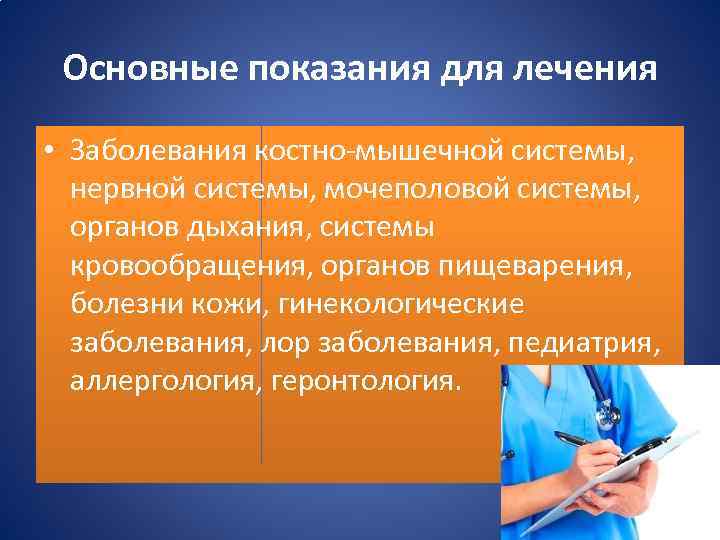 Основные показания для лечения

• Заболевания костно-мышечной системы, нервной системы, мочеполовой системы, органов дыхания, системы кровообращения, органов пищеварения, болезни кожи, гинекологические заболевания, лор заболевания, педиатрия, аллергология, геронтология.